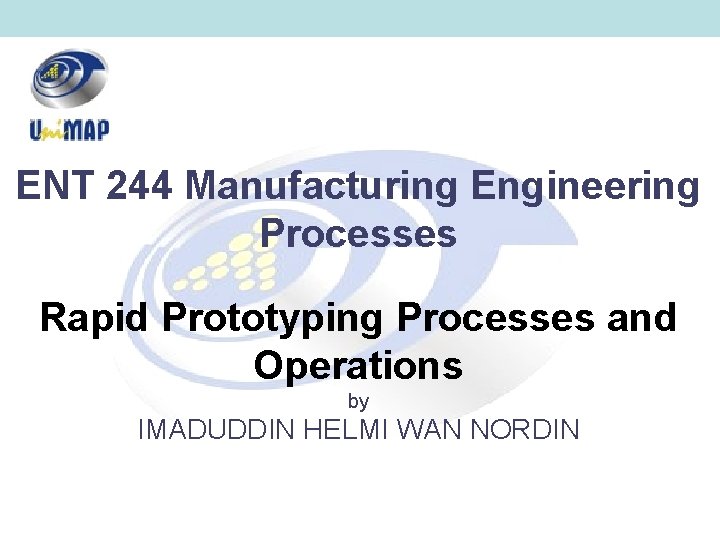 UniMAP

ENT 244 Manufacturing Engineering Processes

Rapid Prototyping Processes and Operations
by
IMADUDDIN HELMI WAN NORDIN